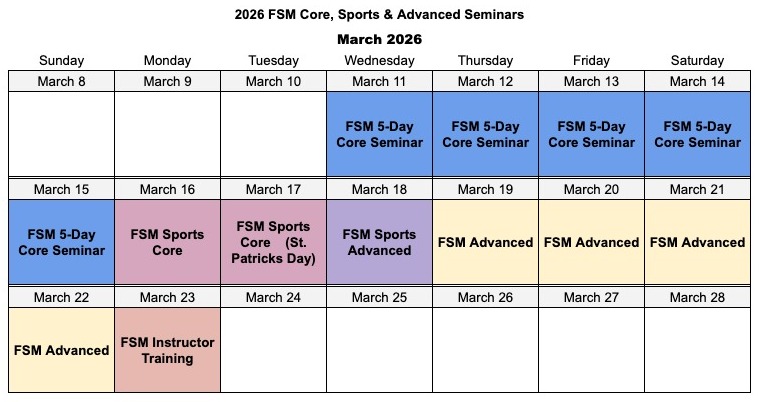 2026 FSM Core, Sports & Advanced Seminars

March 2026

| Sunday | Monday | Tuesday | Wednesday | Thursday | Friday | Saturday |
|---|---|---|---|---|---|---|
| March 8 | March 9 | March 10 | March 11 | March 12 | March 13 | March 14 |
| | | | FSM 5-Day Core Seminar | FSM 5-Day Core Seminar | FSM 5-Day Core Seminar | FSM 5-Day Core Seminar |
| March 15 | March 16 | March 17 | March 18 | March 19 | March 20 | March 21 |
| FSM 5-Day Core Seminar | FSM Sports Core | FSM Sports Core (St. Patricks Day) | FSM Sports Advanced | FSM Advanced | FSM Advanced | FSM Advanced |
| March 22 | March 23 | March 24 | March 25 | March 26 | March 27 | March 28 |
| FSM Advanced | FSM Instructor Training | | | | | |